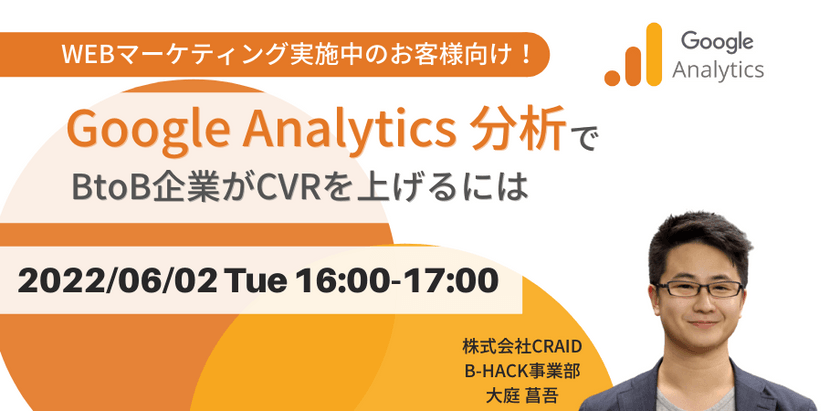 WEBマーケティング実施中のお客様向け！

Google Analytics

Google Analytics 分析で
BtoB企業がCVRを上げるには

2022/06/02 Tue 16:00-17:00

株式会社CRAID
B-HACK事業部
大庭 菖吾